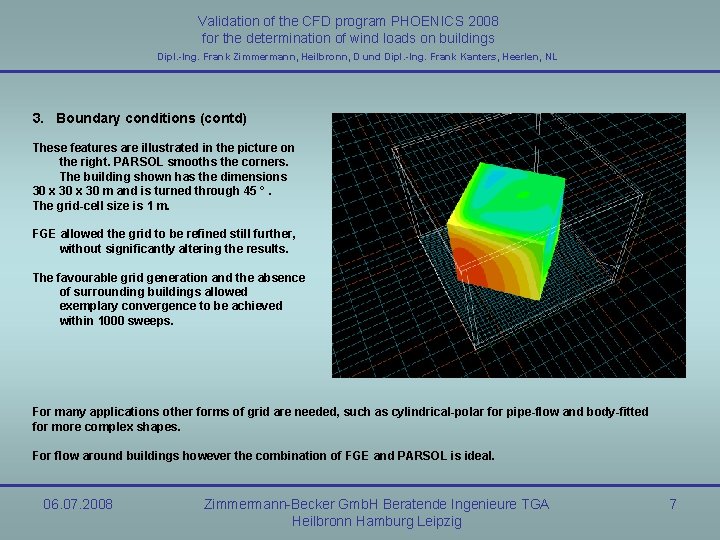 Validation of the CFD program PHOENICS 2008
for the determination of wind loads on buildings
Dipl.-Ing. Frank Zimmermann, Heilbronn, D und Dipl.-Ing. Frank Kanters, Heerlen, NL

3. Boundary conditions (contd)

These features are illustrated in the picture on the right. PARSOL smooths the corners. The building shown has the dimensions 30 x 30 x 30 m and is turned through 45 ° . The grid-cell size is 1 m.

FGE allowed the grid to be refined still further, without significantly altering the results.

The favourable grid generation and the absence of surrounding buildings allowed exemplary convergence to be achieved within 1000 sweeps.

For many applications other forms of grid are needed, such as cylindrical-polar for pipe-flow and body-fitted for more complex shapes.

For flow around buildings however the combination of FGE and PARSOL is ideal.

06.07.2008

Zimmermann-Becker GmbH Beratende Ingenieure TGA
Heilbronn Hamburg Leipzig

7